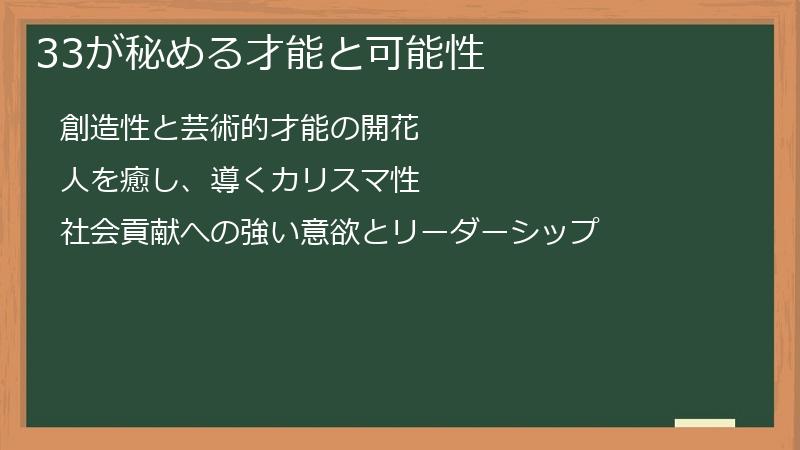 33が秘める才能と可能性

創造性と芸術的才能の開花

人を癒し、導くカリスマ性

社会貢献への強い意欲とリーダーシップ